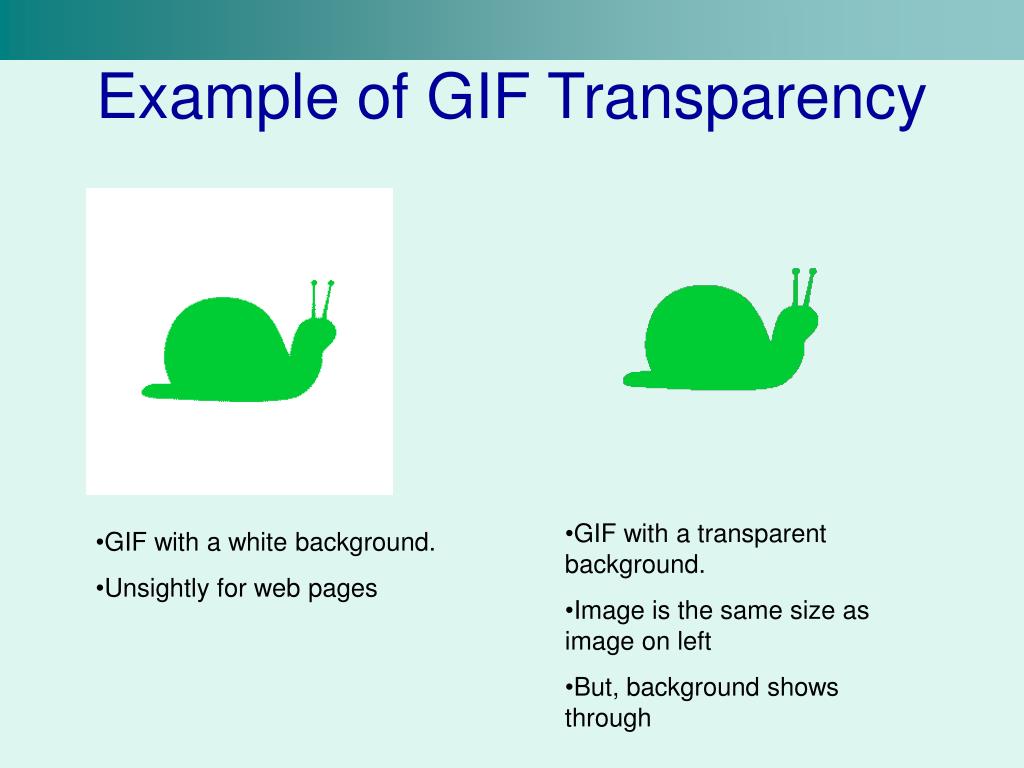 Example of GIF Transparency

•GIF with a white background.

•Unsightly for web pages

•GIF with a transparent background.

•Image is the same size as image on left

•But, background shows through